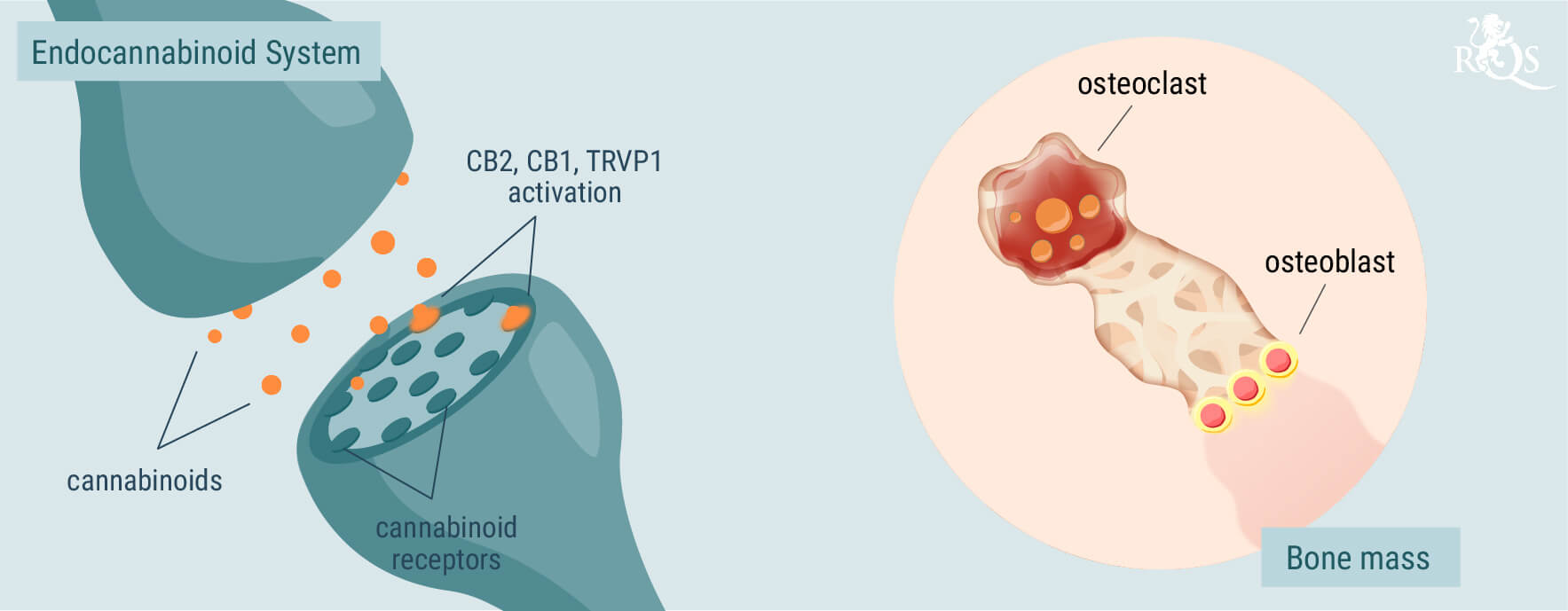 Endocannabinoid System

CB2, CB1, TRVP1 activation

cannabinoids

cannabinoid receptors

RQS

osteoclast

osteoblast

Bone mass